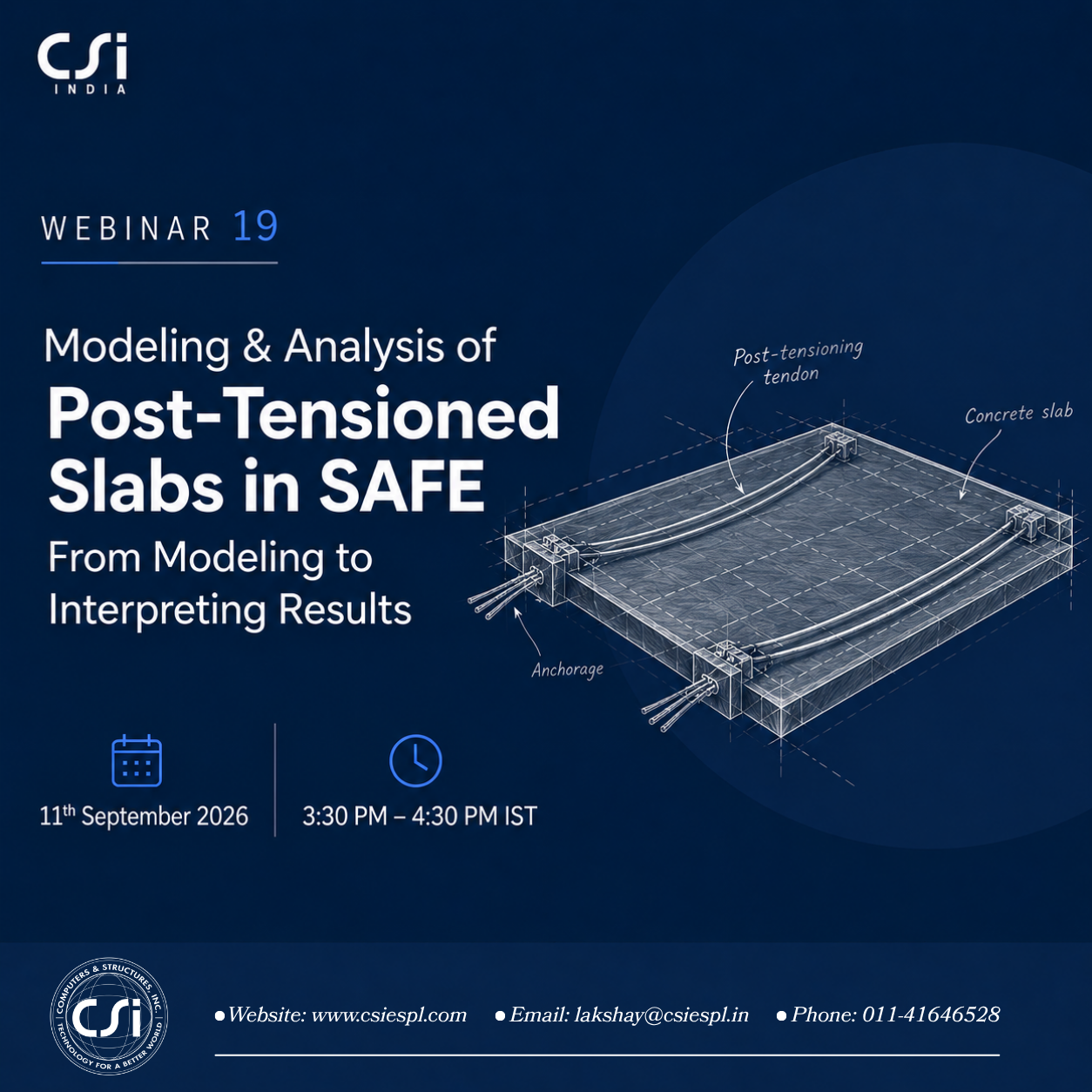 CSi
INDIA

WEBINAR 19

Modeling & Analysis of

Post-Tensioned Slabs in SAFE

From Modeling to Interpreting Results

Post-tensioning tendon

Concrete slab

Anchorage

11th September 2026

3:30 PM – 4:30 PM IST

COMPUTERS & STRUCTURES, INC.
CSi
TECHNOLOGY FOR A BETTER WORLD

• Website: www.csiespl.com • Email: lakshay@csiespl.in • Phone: 011-41646528